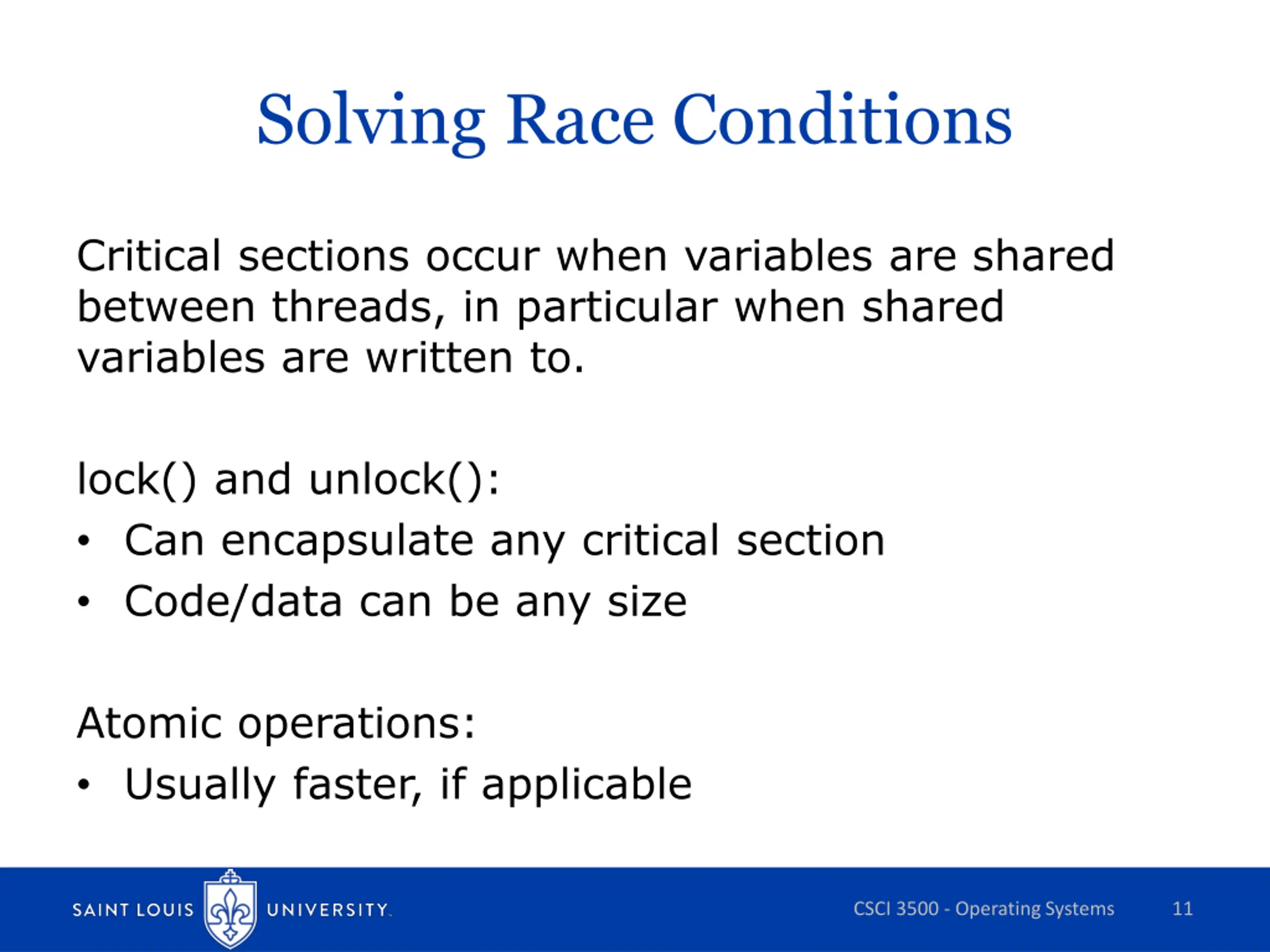 Solving Race Conditions

Critical sections occur when variables are shared between threads, in particular when shared variables are written to.

lock() and unlock():
• Can encapsulate any critical section
• Code/data can be any size

Atomic operations:
• Usually faster, if applicable

SAINT LOUIS UNIVERSITY.

CSCI 3500 - Operating Systems 11